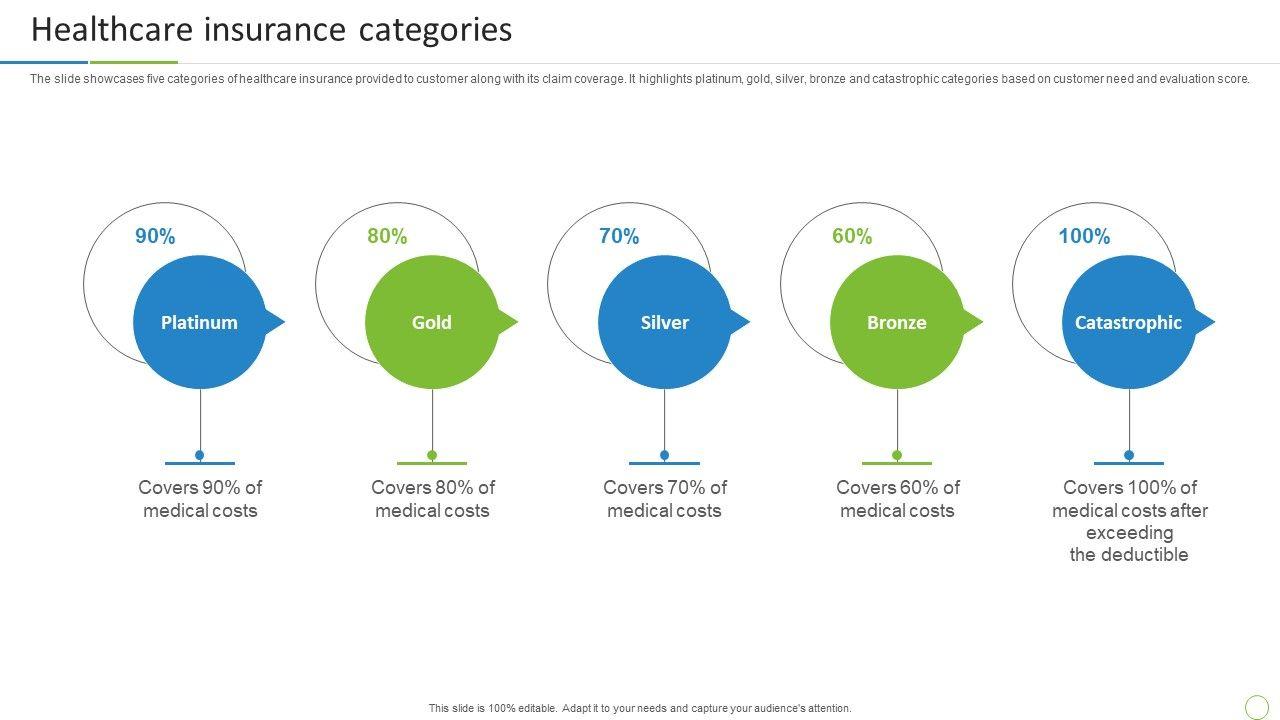 Healthcare insurance categories

The slide showcases five categories of healthcare insurance provided to customer along with its claim coverage. It highlights platinum, gold, silver, bronze and catastrophic categories based on customer need and evaluation score.

90%

Platinum

Covers 90% of medical costs

80%

Gold

Covers 80% of medical costs

70%

Silver

Covers 70% of medical costs

60%

Bronze

Covers 60% of medical costs

100%

Catastrophic

Covers 100% of medical costs after exceeding the deductible

This slide is 100% editable. Adapt it to your needs and capture your audience's attention.